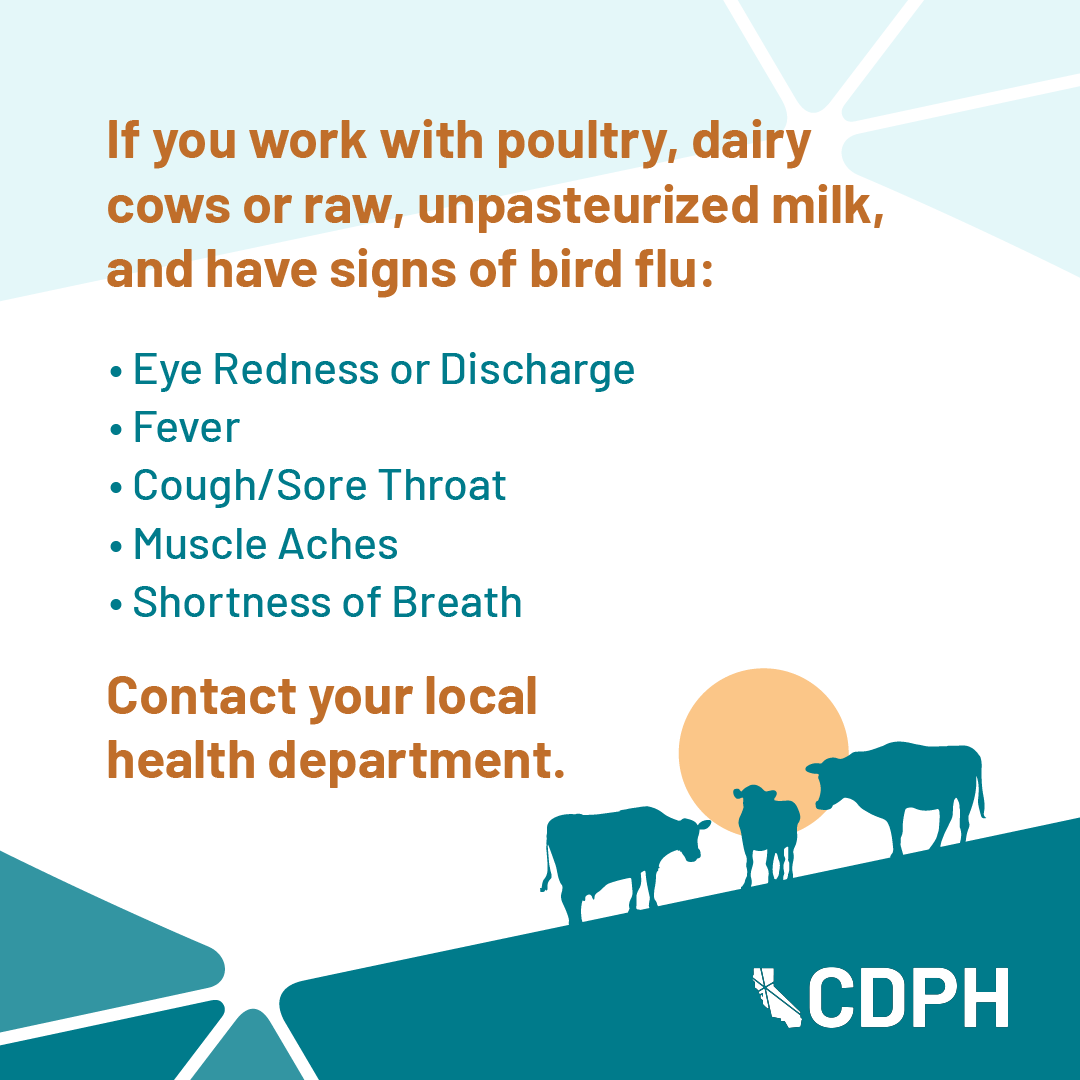 If you work with poultry, dairy cows or raw, unpasteurized milk, and have signs of bird flu:

• Eye Redness or Discharge
• Fever
• Cough/Sore Throat
• Muscle Aches
• Shortness of Breath

Contact your local health department.

CDPH